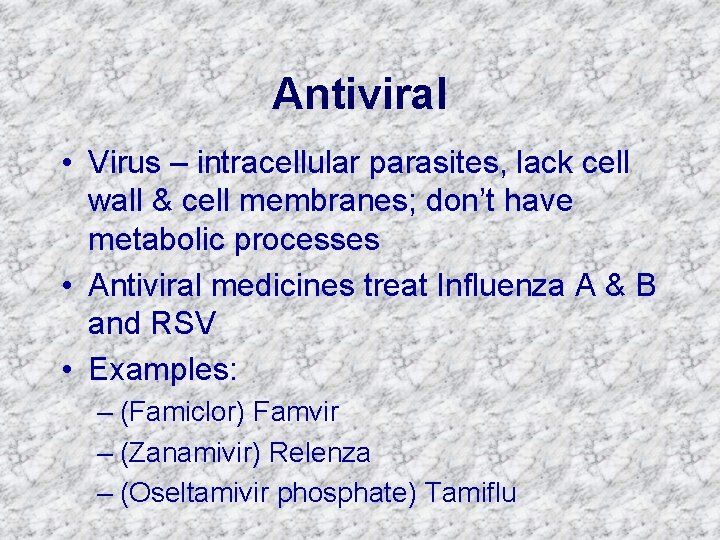 Antiviral

• Virus – intracellular parasites, lack cell wall & cell membranes; don't have metabolic processes
• Antiviral medicines treat Influenza A & B and RSV
• Examples:
– (Famiclor) Famvir
– (Zanamivir) Relenza
– (Oseltamivir phosphate) Tamiflu